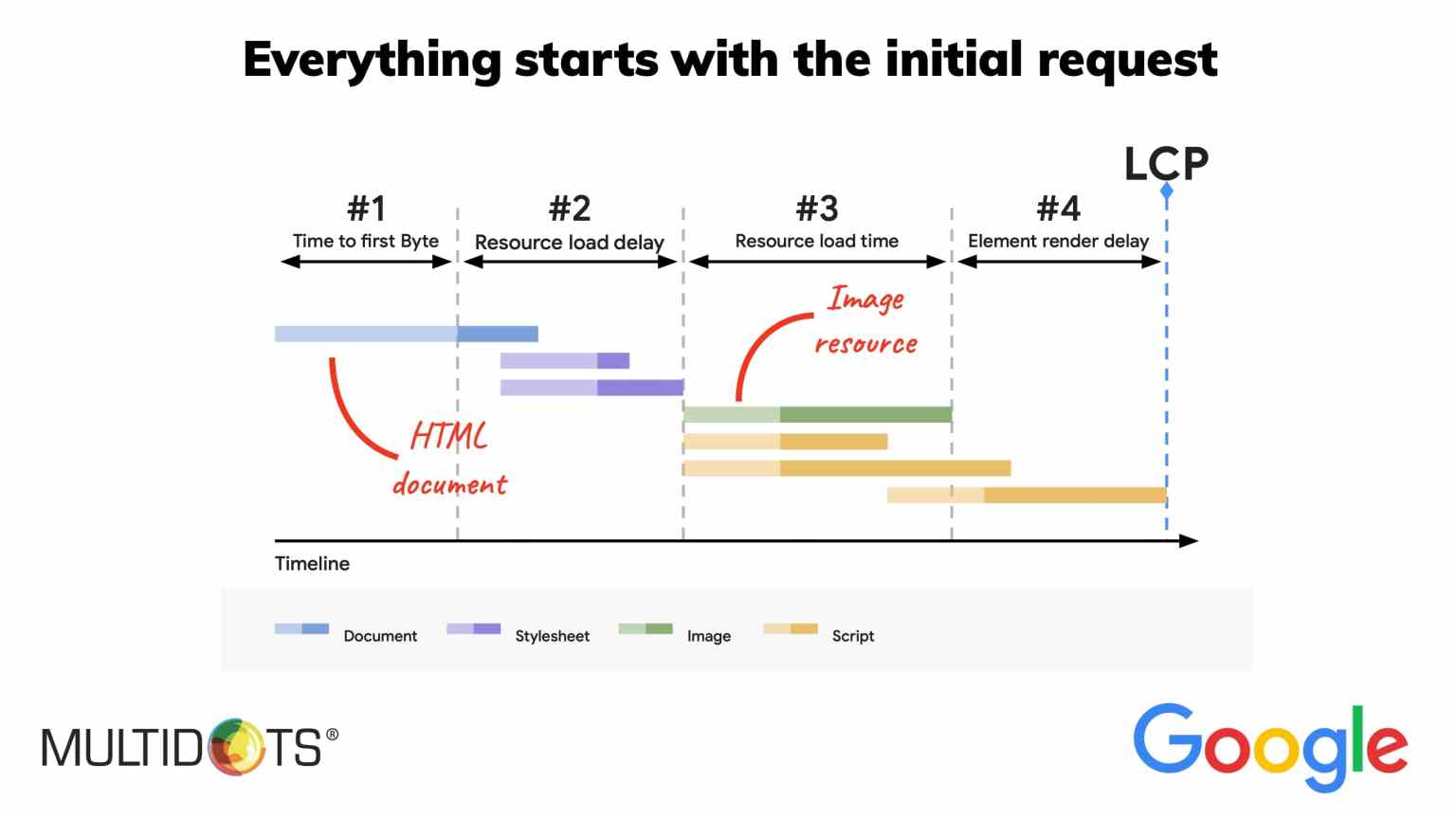 Everything starts with the initial request

LCP

#1
Time to first Byte

#2
Resource load delay

#3
Resource load time

#4
Element render delay

Image resource

HTML document

Timeline

Document Stylesheet Image Script

MULTIDOTS®

Google